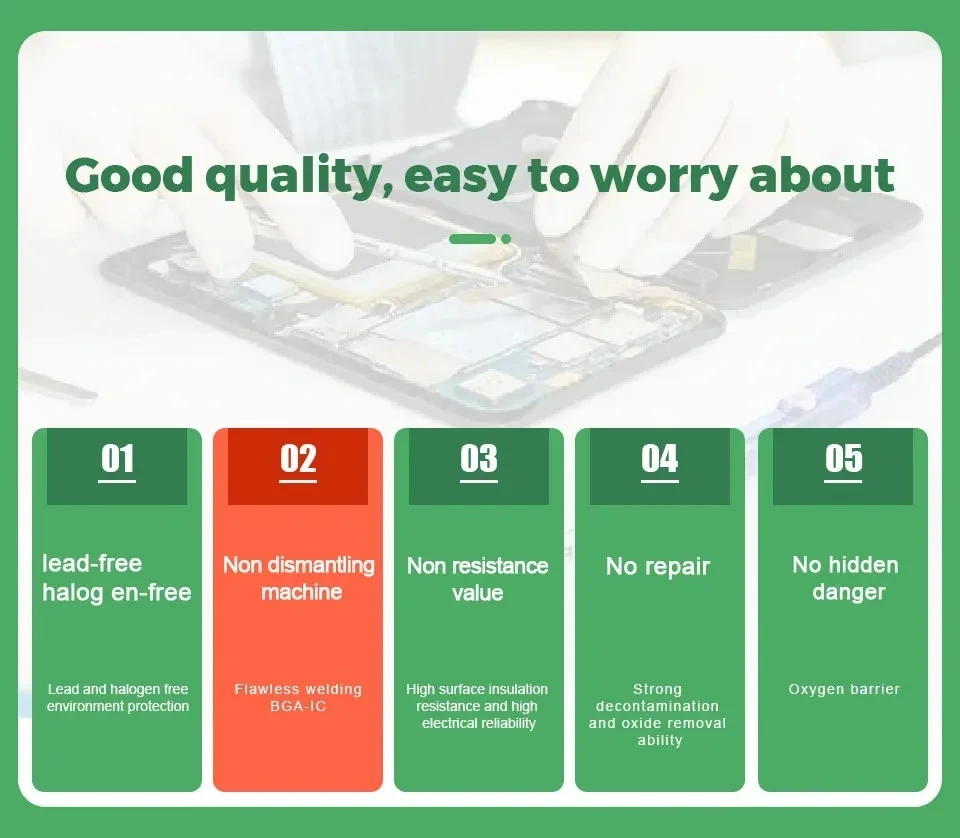 Good quality, easy to worry about

01

lead-free halog en-free

Lead and halogen free environment protection

02

Non dismantling machine

Flawless welding BGA-IC

03

Non resistance value

High surface insulation resistance and high electrical reliability

04

No repair

Strong decontamination and oxide removal ability

05

No hidden danger

Oxygen barrier